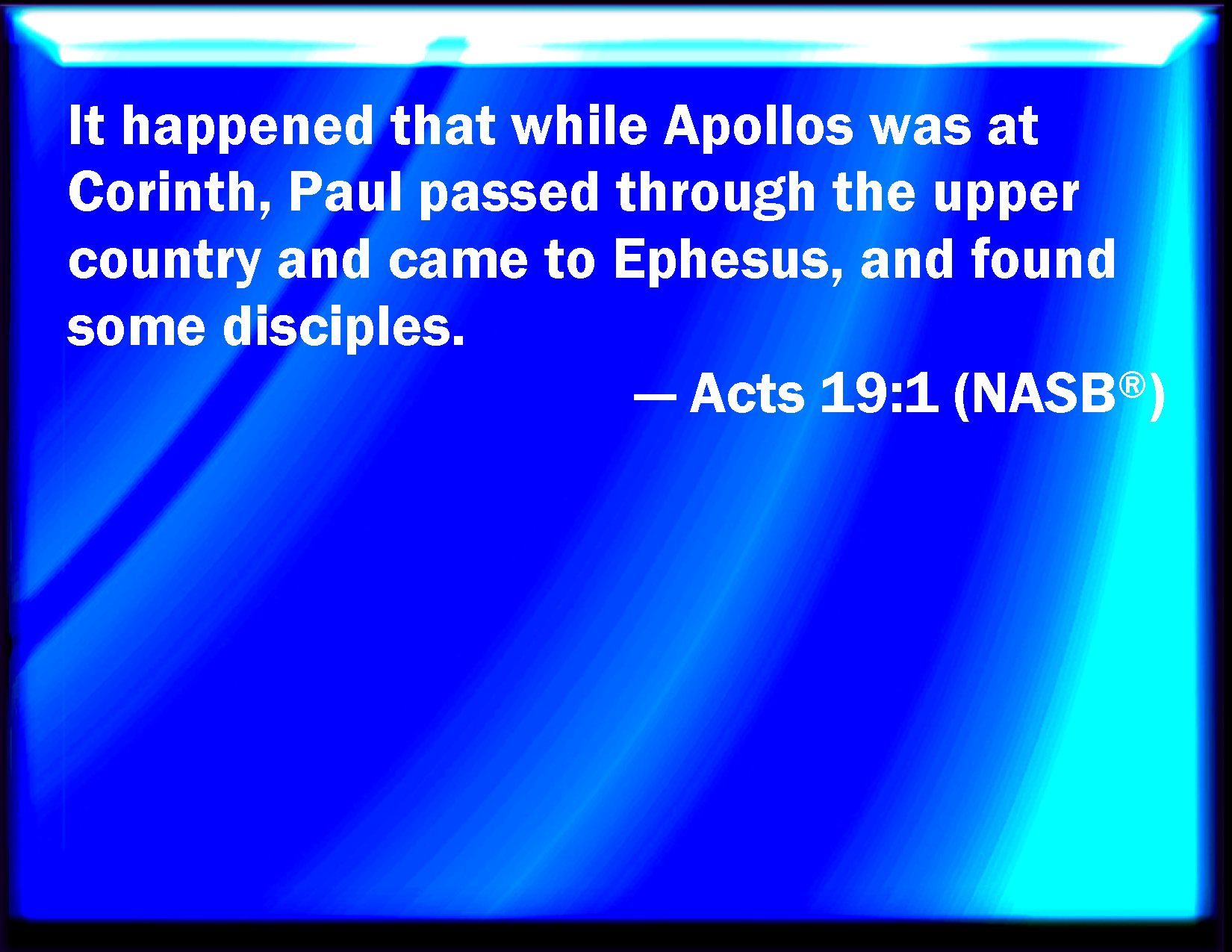 It happened that while Apollos was at Corinth, Paul passed through the upper country and came to Ephesus, and found some disciples.

— Acts 19:1 (NASB®)